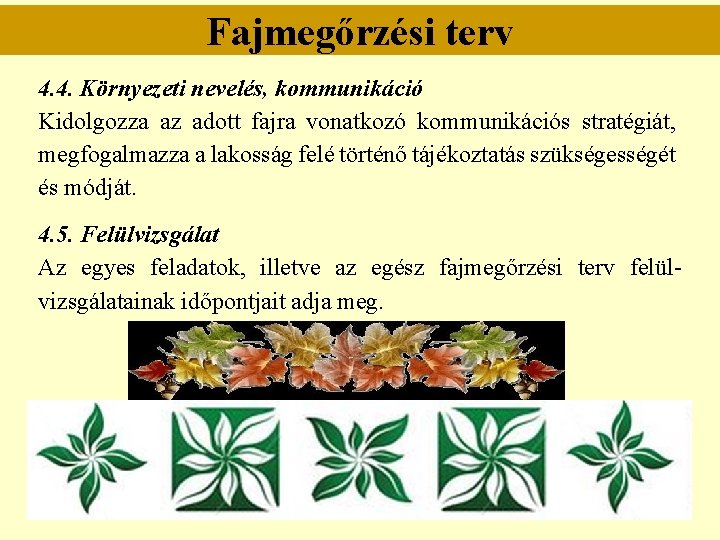 Fajmegőrzési terv

4.4. Környezeti nevelés, kommunikáció
Kidolgozza az adott fajra vonatkozó kommunikációs stratégiát, megfogalmazza a lakosság felé történő tájékoztatás szükségességét és módját.

4.5. Felülvizsgálat
Az egyes feladatok, illetve az egész fajmegőrzési terv felülvizsgálatainak időpontjait adja meg.